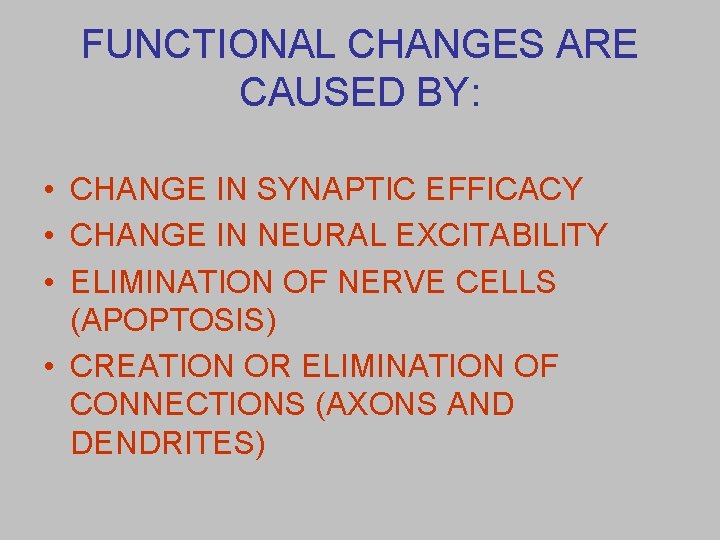 FUNCTIONAL CHANGES ARE CAUSED BY:

• CHANGE IN SYNAPTIC EFFICACY
• CHANGE IN NEURAL EXCITABILITY
• ELIMINATION OF NERVE CELLS (APOPTOSIS)
• CREATION OR ELIMINATION OF CONNECTIONS (AXONS AND DENDRITES)